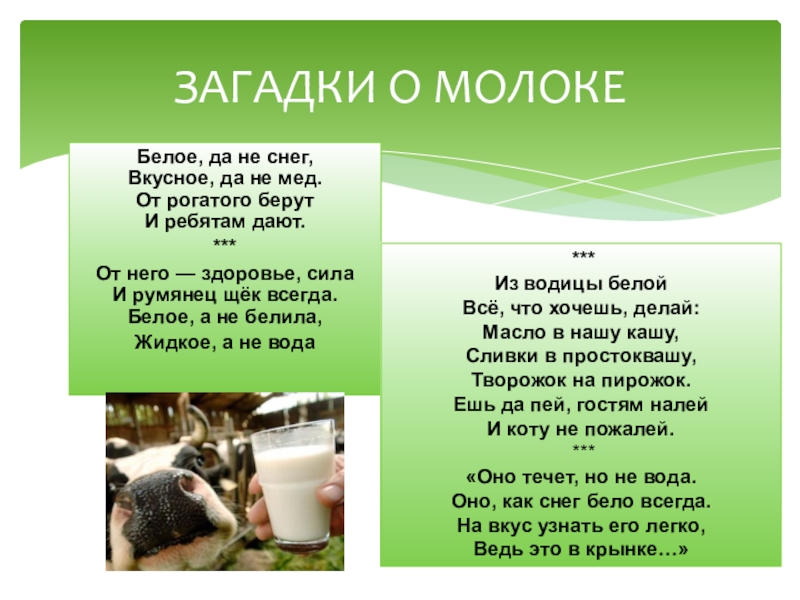 ЗАГАДКИ О МОЛОКЕ

Белое, да не снег,
Вкусное, да не мед.
От рогатого берут
И ребятам дают.
***
От него — здоровье, сила
И румянец щёк всегда.
Белое, а не белила,
Жидкое, а не вода

***
Из водицы белой
Всё, что хочешь, делай:
Масло в нашу кашу,
Сливки в простоквашу,
Творожок на пирожок.
Ешь да пей, гостям налей
И коту не пожалей.
***
«Оно течет, но не вода.
Оно, как снег бело всегда.
На вкус узнать его легко,
Ведь это в крынке…»